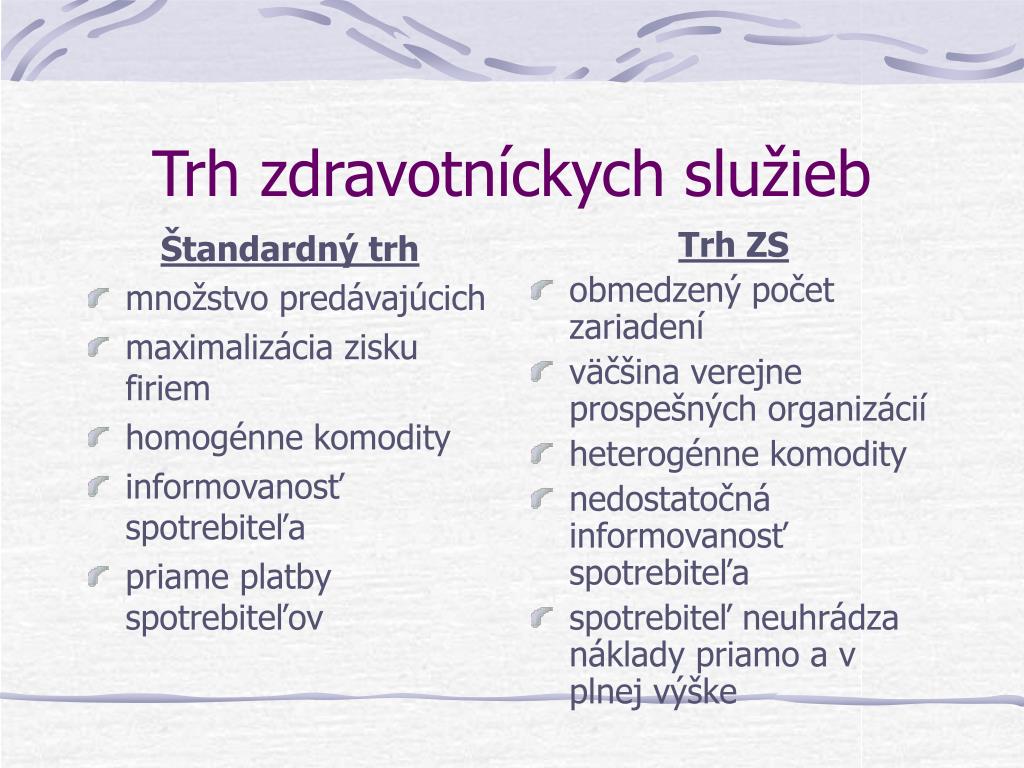 Trh zdravotníckych služieb

Štandardný trh

množstvo predávajúcich

maximalizácia zisku firiem

homogénne komodity

informovanosť spotrebiteľa

priame platby spotrebiteľov

Trh ZS

obmedzený počet zariadení

väčšina verejne prospešných organizácií

heterogénne komodity

nedostatočná informovanosť spotrebiteľa

spotrebiteľ neuhrádza náklady priamo a v plnej výške